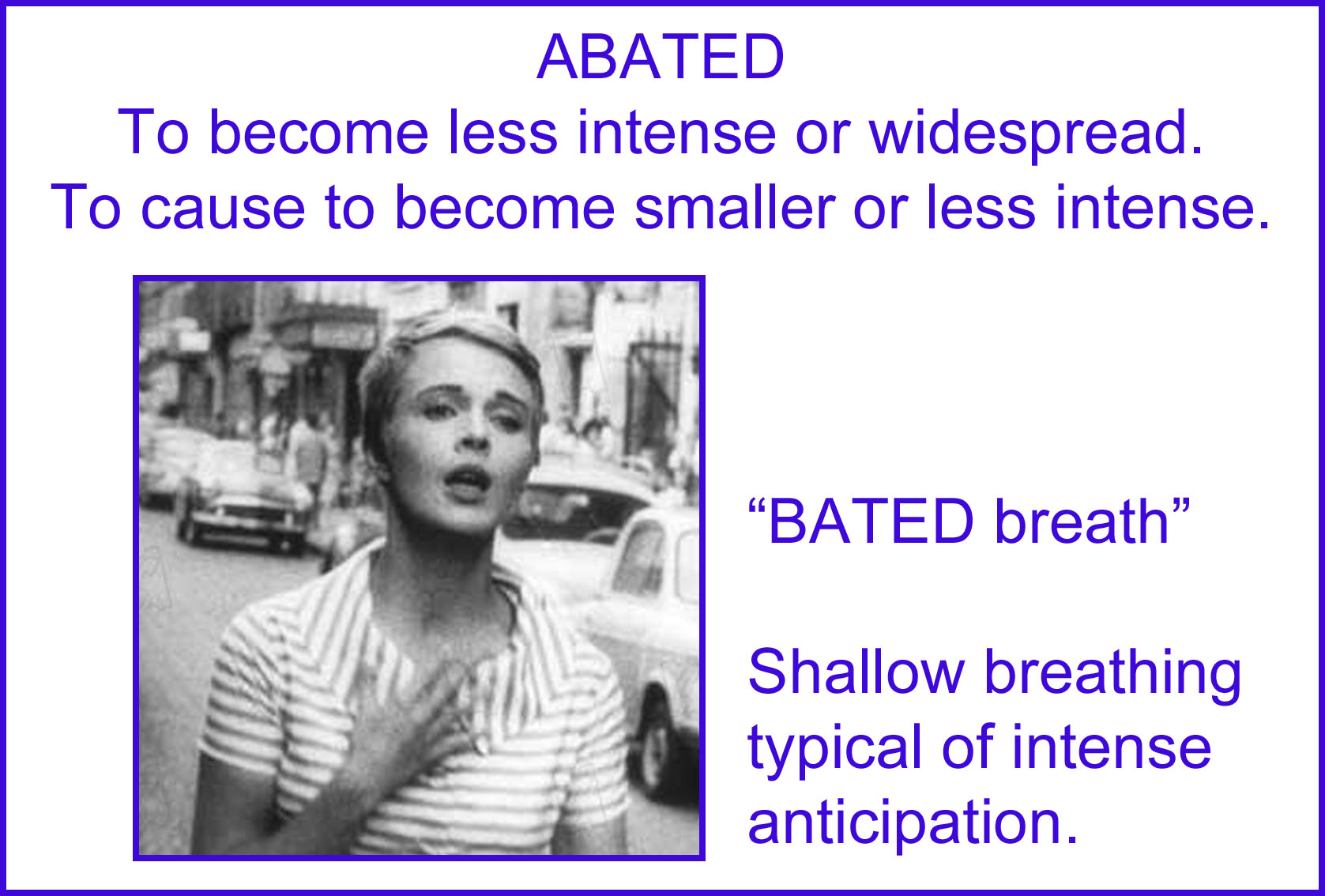 ABATED
To become less intense or widespread.
To cause to become smaller or less intense.

“BATED breath”

Shallow breathing typical of intense anticipation.